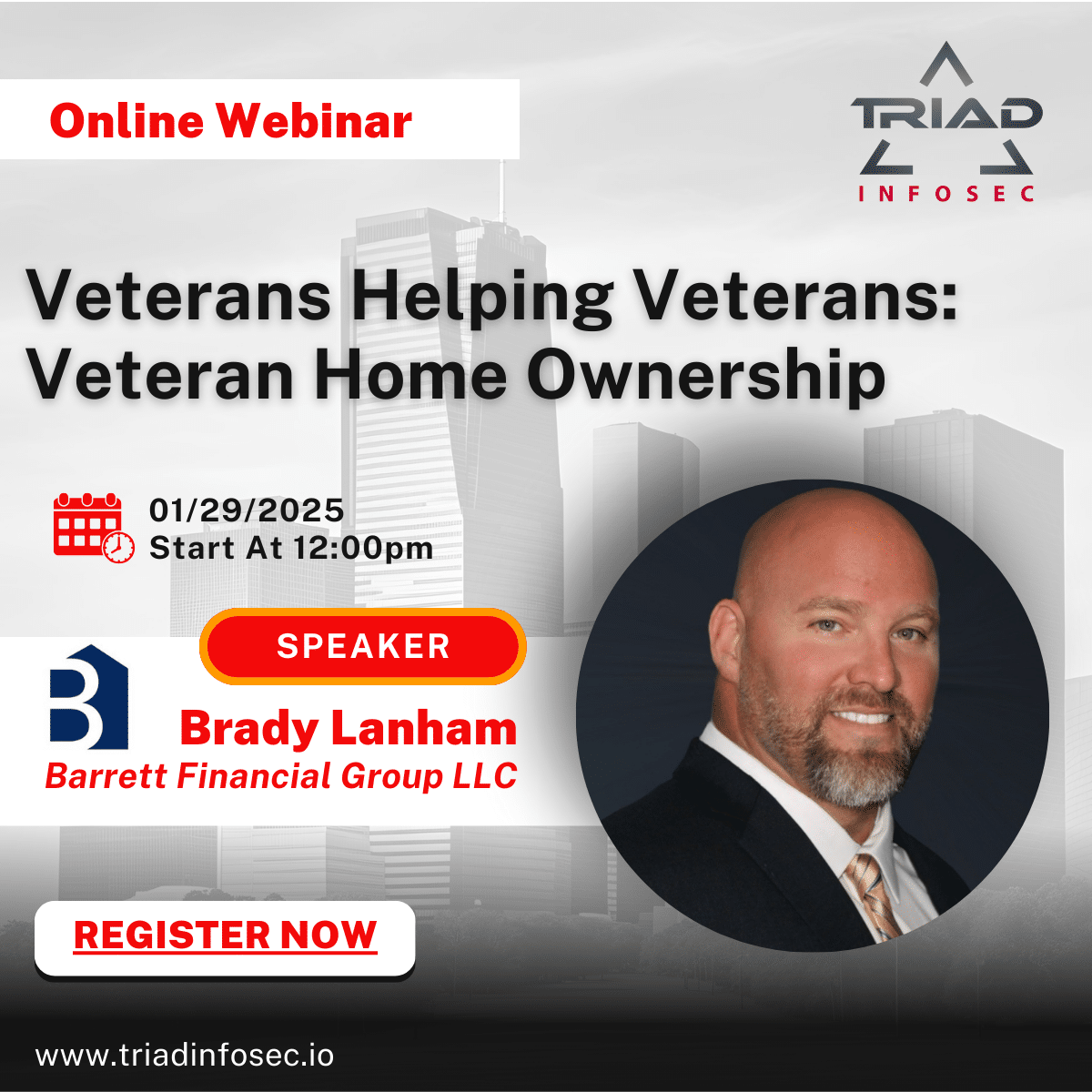 Online Webinar

TRIAD
INFOSEC

Veterans Helping Veterans: Veteran Home Ownership

01/29/2025
Start At 12:00pm

SPEAKER

Brady Lanham
Barrett Financial Group LLC

REGISTER NOW

www.triadinfosec.io